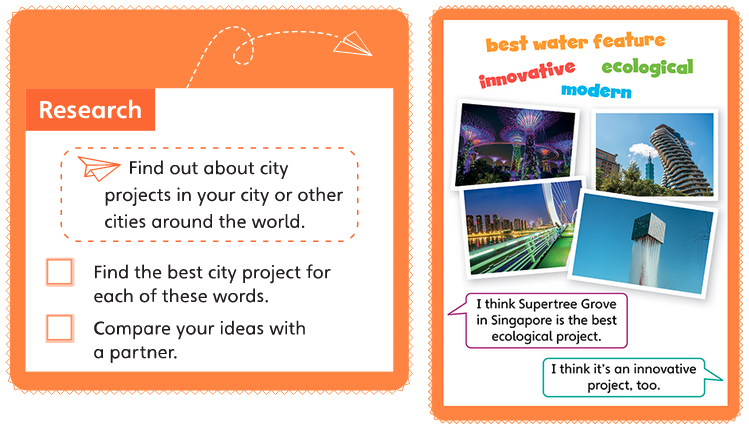 Research

Find out about city projects in your city or other cities around the world.

Find the best city project for each of these words.

Compare your ideas with a partner.

best water feature
innovative
ecological
modern

I think Supertree Grove in Singapore is the best ecological project.

I think it's an innovative project, too.